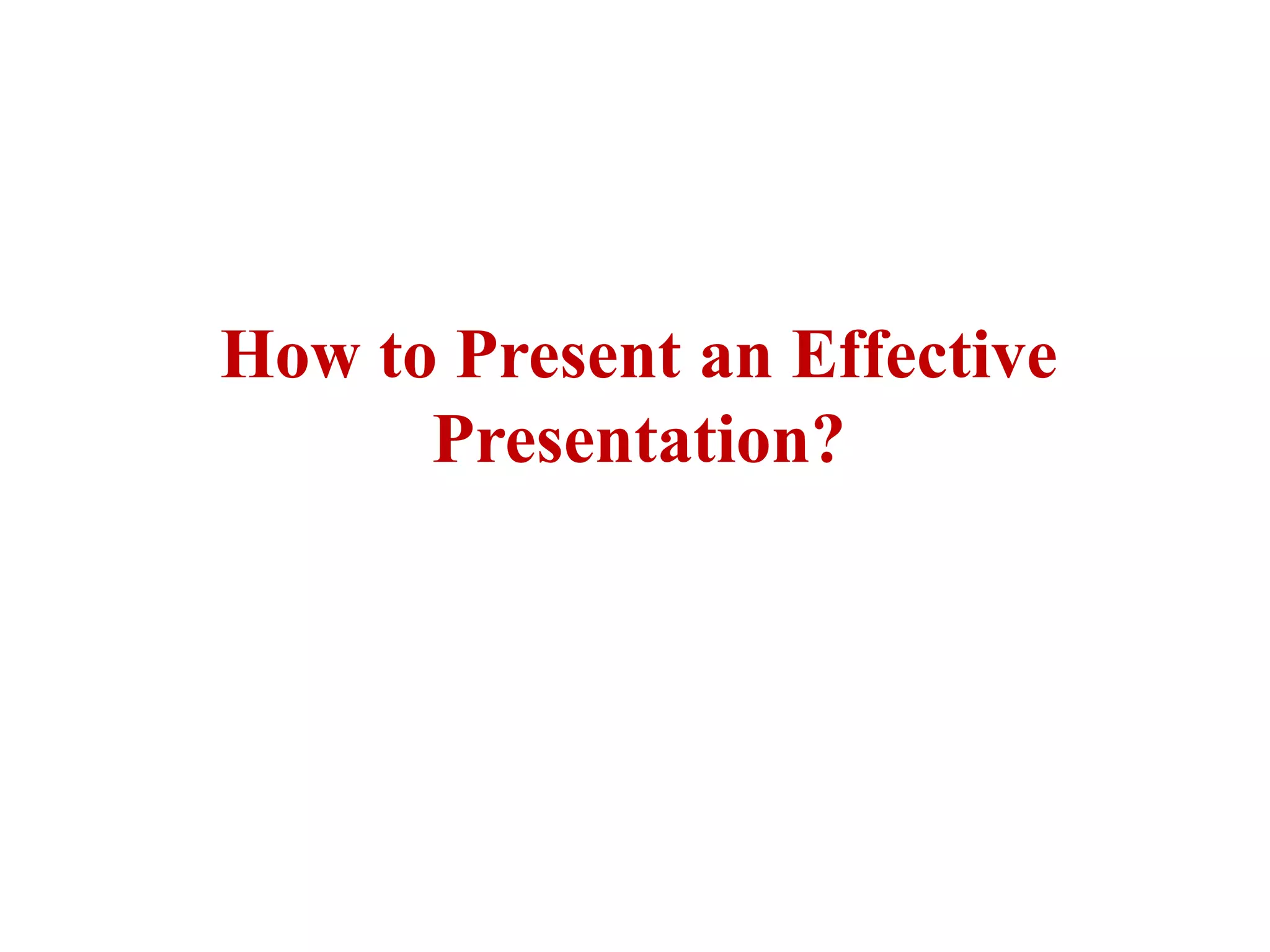 How to Present an Effective Presentation?